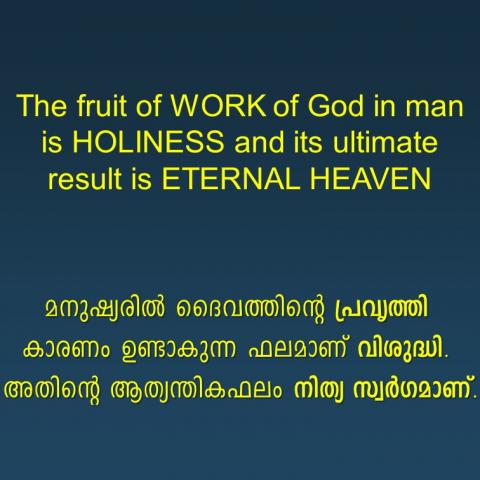 The fruit of WORK of God in man is HOLINESS and its ultimate result is ETERNAL HEAVEN

മനുഷ്യരിൽ ദൈവത്തിന്റെ പ്രവൃത്തി കാരണം ഉണ്ടാകുന്ന ഫലമാണ് വിശുദ്ധി. അതിന്റെ ആത്യന്തികഫലം നിത്യ സ്വർഗമാണ്.